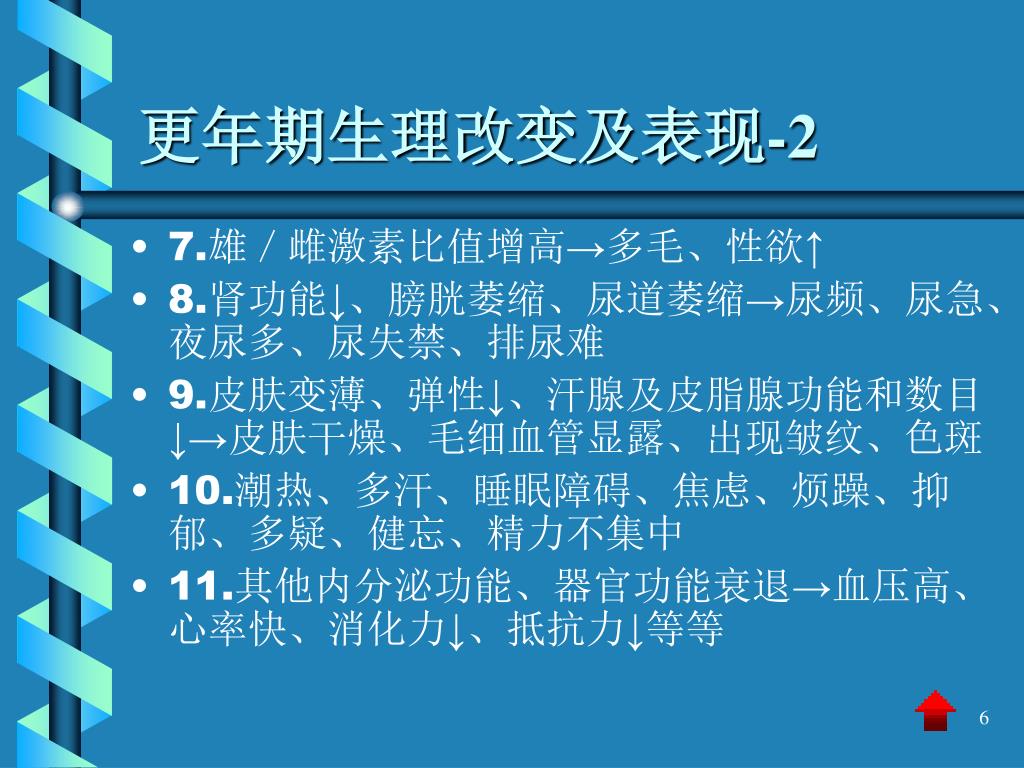 更年期生理改变及表现-2

• 7.雄／雌激素比值增高→多毛、性欲↑
• 8.肾功能↓、膀胱萎缩、尿道萎缩→尿频、尿急、夜尿多、尿失禁、排尿难
• 9.皮肤变薄、弹性↓、汗腺及皮脂腺功能和数目↓→皮肤干燥、毛细血管显露、出现皱纹、色斑
• 10.潮热、多汗、睡眠障碍、焦虑、烦躁、抑郁、多疑、健忘、精力不集中
• 11.其他内分泌功能、器官功能衰退→血压高、心率快、消化力↓、抵抗力↓等等

6